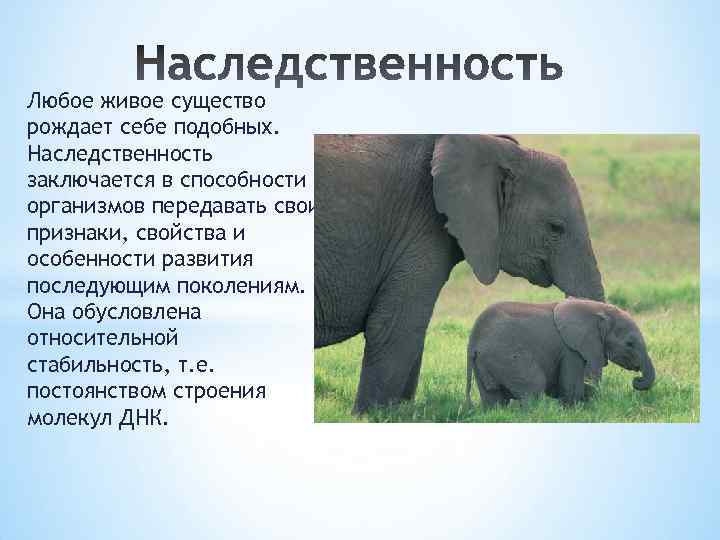 Наследственность

Любое живое существо рождает себе подобных. Наследственность заключается в способности организмов передавать свои признаки, свойства и особенности развития последующим поколениям. Она обусловлена относительной стабильность, т.е. постоянством строения молекул ДНК.